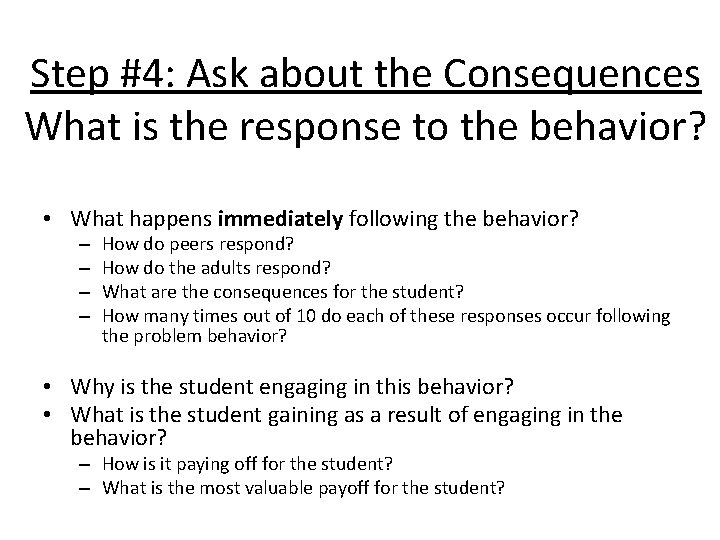 Step #4: Ask about the Consequences
What is the response to the behavior?

• What happens immediately following the behavior?
– How do peers respond?
– How do the adults respond?
– What are the consequences for the student?
– How many times out of 10 do each of these responses occur following the problem behavior?

• Why is the student engaging in this behavior?
• What is the student gaining as a result of engaging in the behavior?
– How is it paying off for the student?
– What is the most valuable payoff for the student?